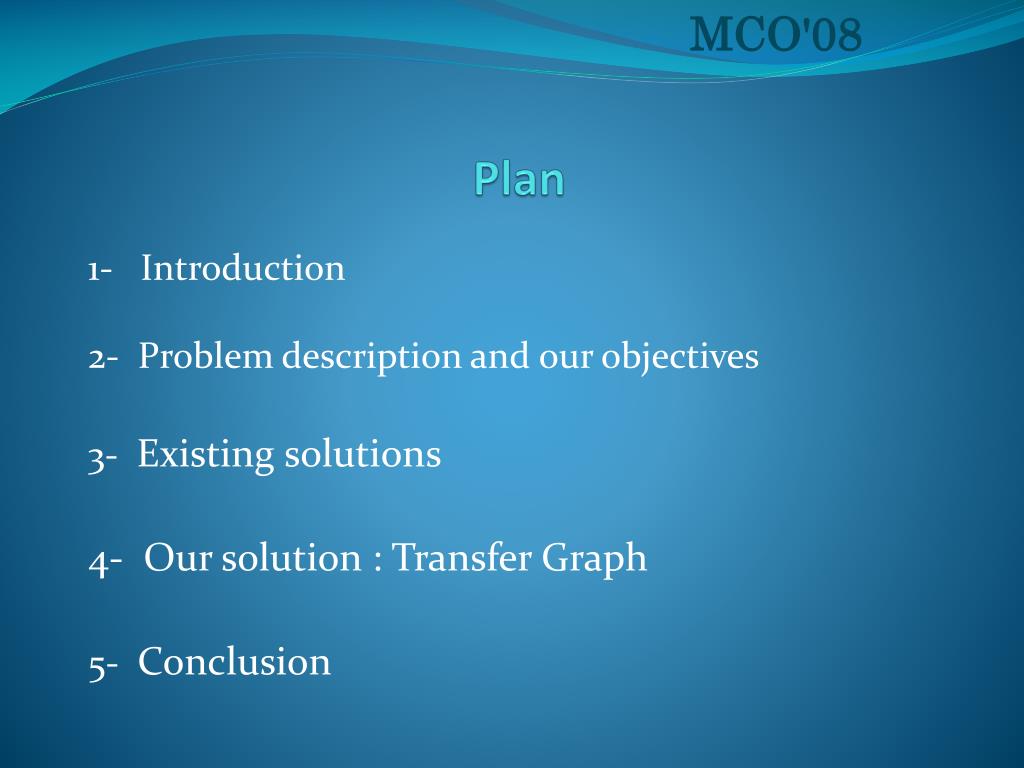 MCO'08

Plan

1- Introduction

2- Problem description and our objectives

3- Existing solutions

4- Our solution : Transfer Graph

5- Conclusion